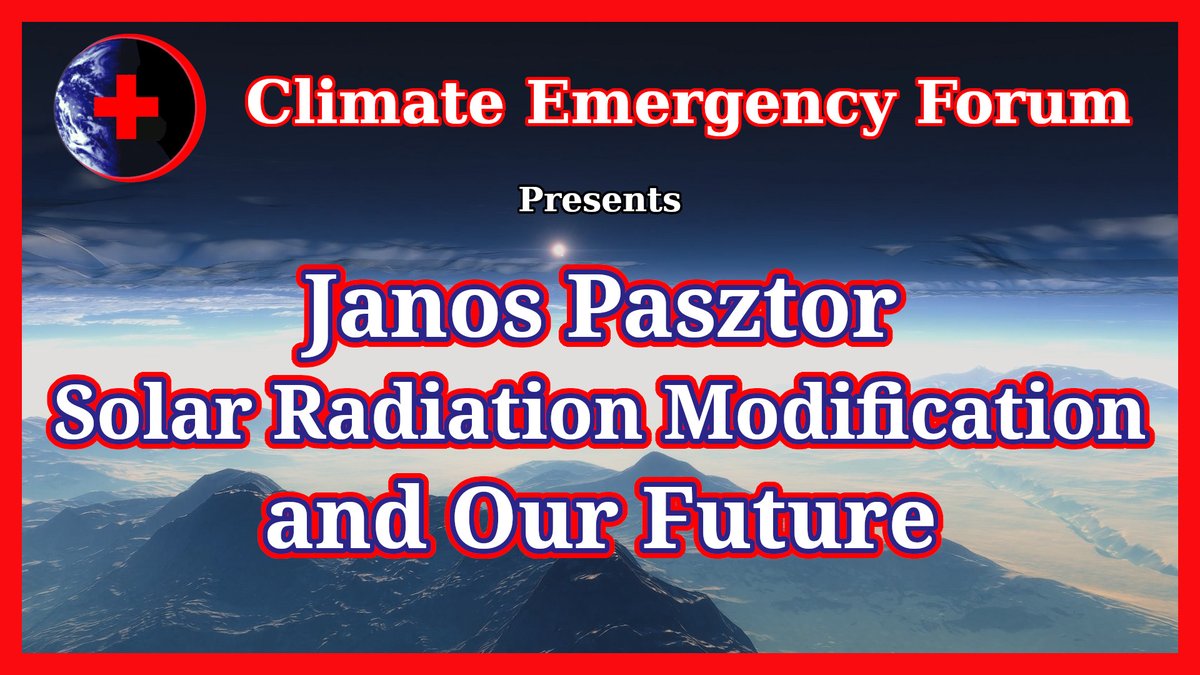 Climate Emergency Forum

Presents

Janos Pasztor
Solar Radiation Modification
and Our Future